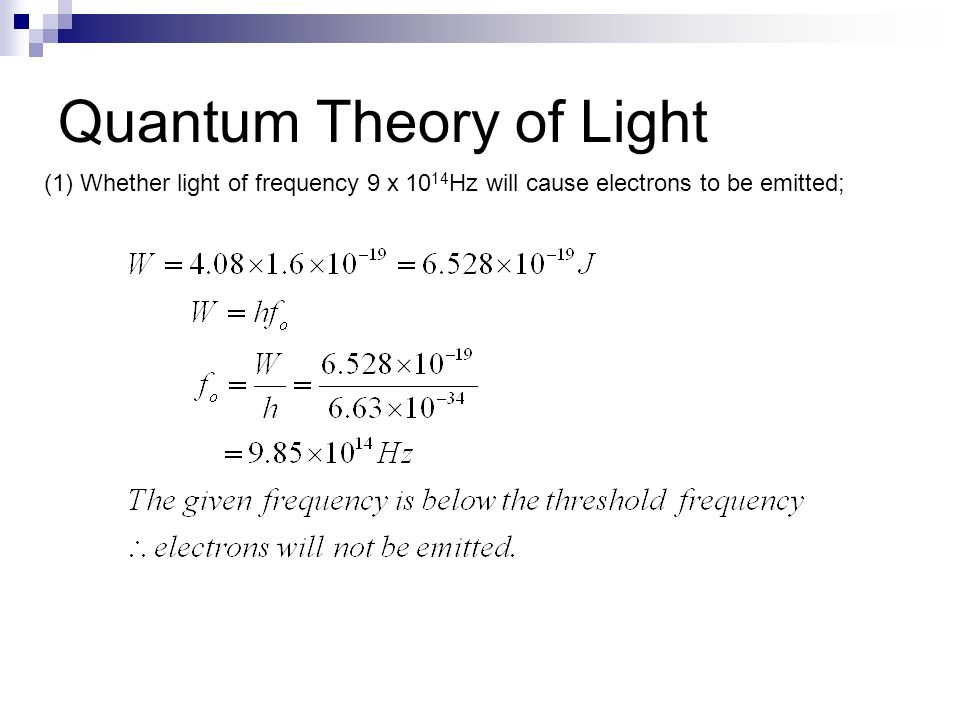 Quantum Theory of Light

(1) Whether light of frequency 9 x $10^{14}$Hz will cause electrons to be emitted;

$W = 4.08 \times 1.6 \times 10^{-19} = 6.528 \times 10^{-19} J$

$W = hf_o$

$f_o = \frac{W}{h} = \frac{6.528 \times 10^{-19}}{6.63 \times 10^{-34}}$

$= 9.85 \times 10^{14} Hz$

The given frequency is below the threshold frequency

$\therefore$ electrons will not be emitted.